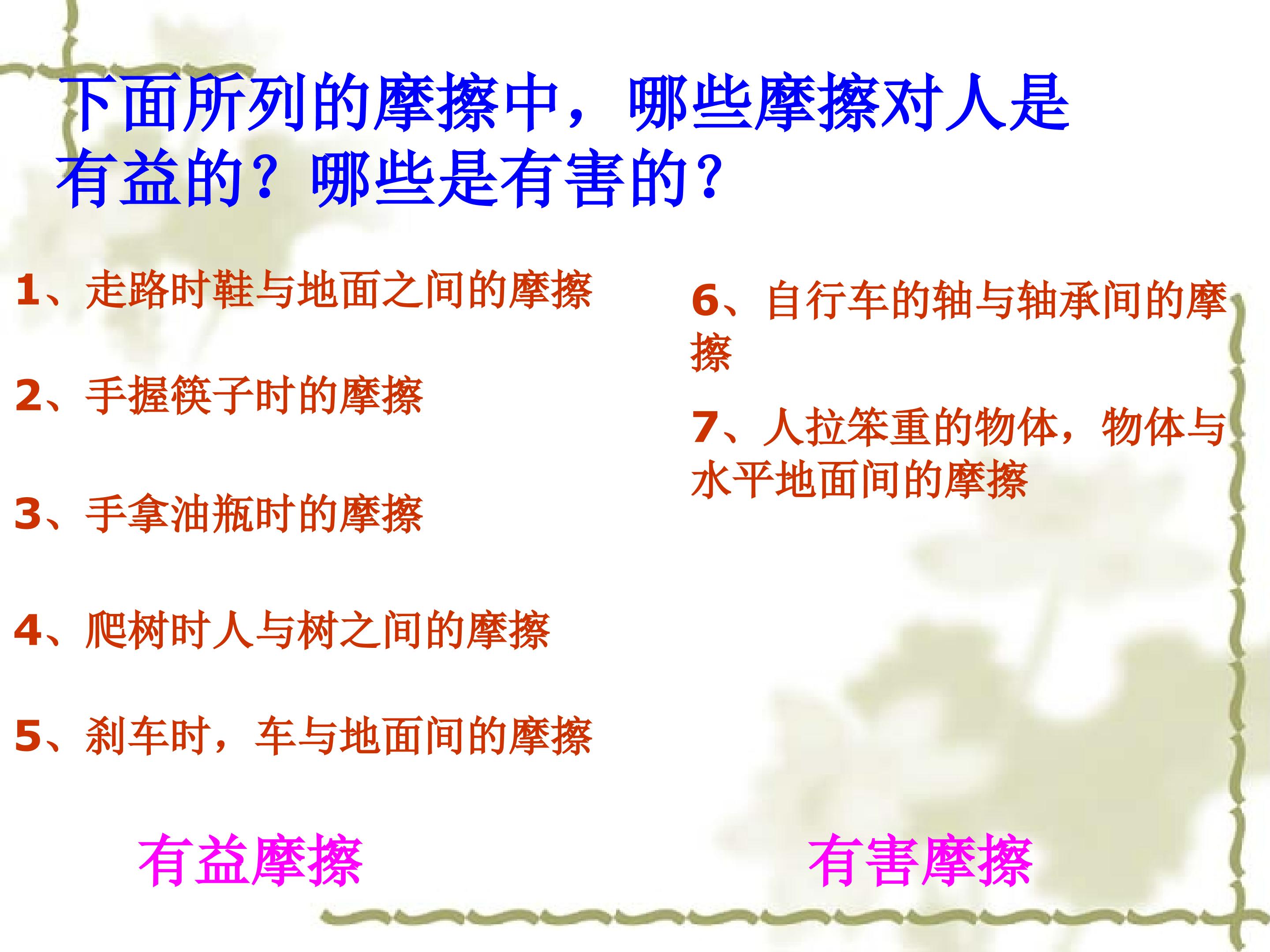 下面所列的摩擦中，哪些摩擦对人是有益的？哪些是有害的？

1、走路时鞋与地面之间的摩擦

2、手握筷子时的摩擦

3、手拿油瓶时的摩擦

4、爬树时人与树之间的摩擦

5、刹车时，车与地面间的摩擦

6、自行车的轴与轴承间的摩擦

7、人拉笨重的物体，物体与水平地面间的摩擦

有益摩擦

有害摩擦